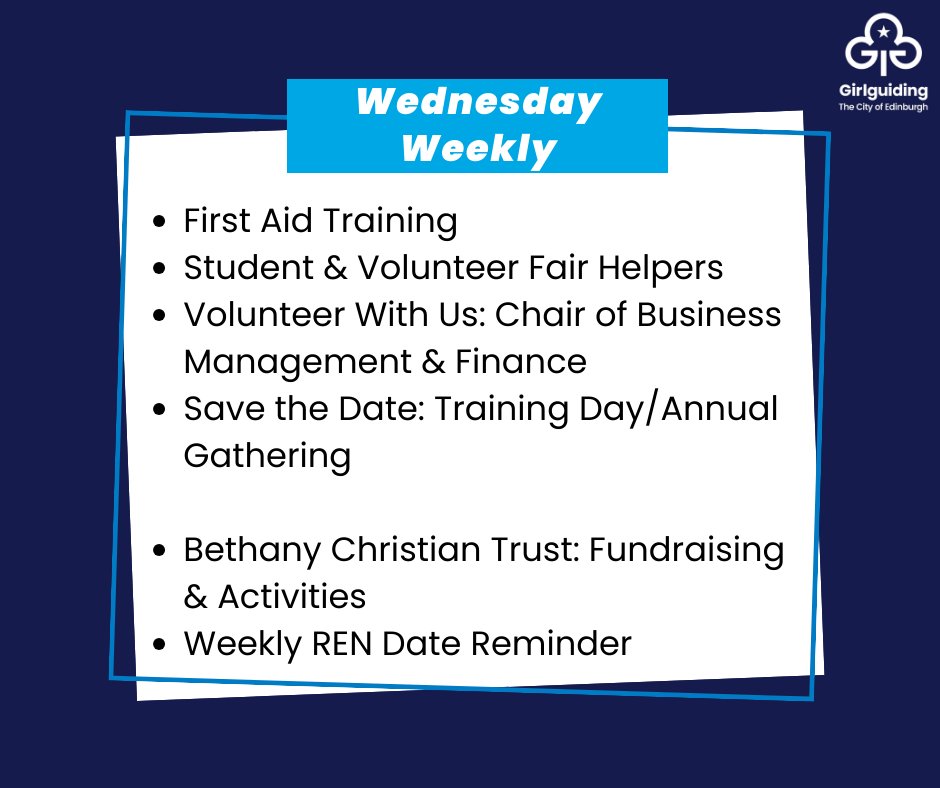 Girlguiding
The City of Edinburgh

Wednesday Weekly

- First Aid Training
- Student & Volunteer Fair Helpers
- Volunteer With Us: Chair of Business Management & Finance
- Save the Date: Training Day/Annual Gathering

- Bethany Christian Trust: Fundraising & Activities
- Weekly REN Date Reminder